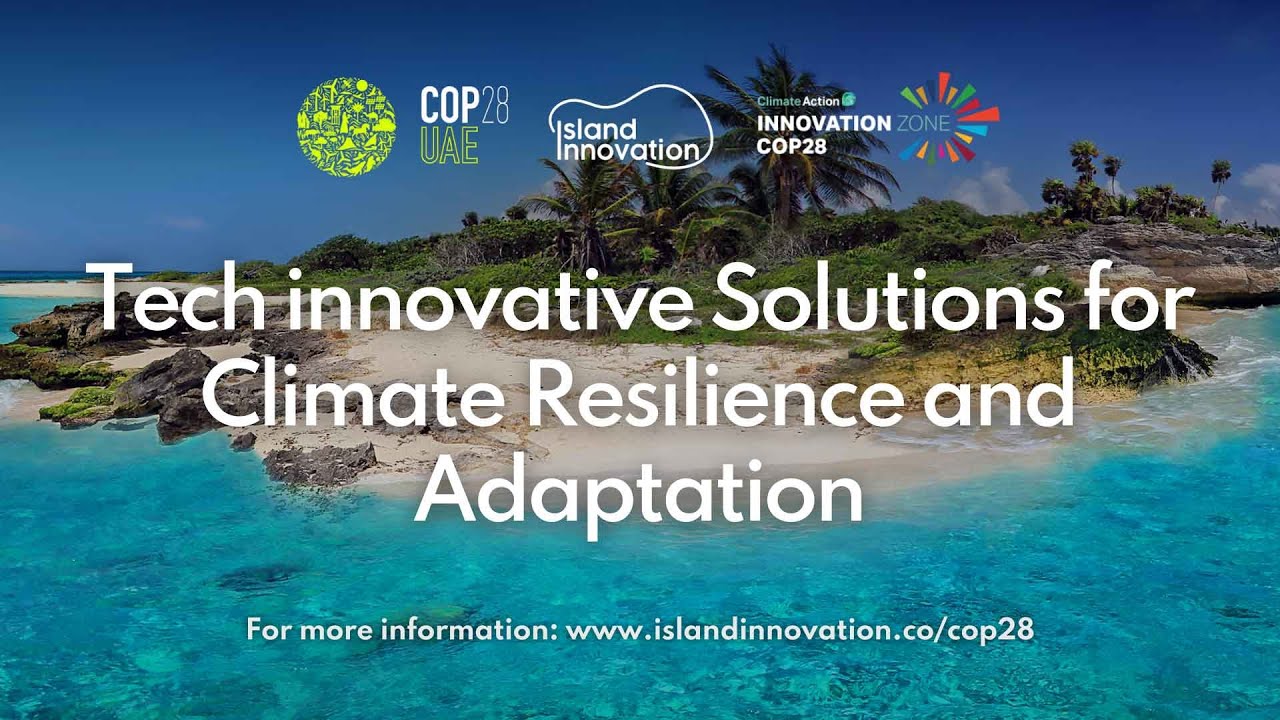 COP28 UAE

Island Innovation

Climate Action
INNOVATION ZONE
COP28

Tech innovative Solutions for Climate Resilience and Adaptation

For more information: www.islandinnovation.co/cop28